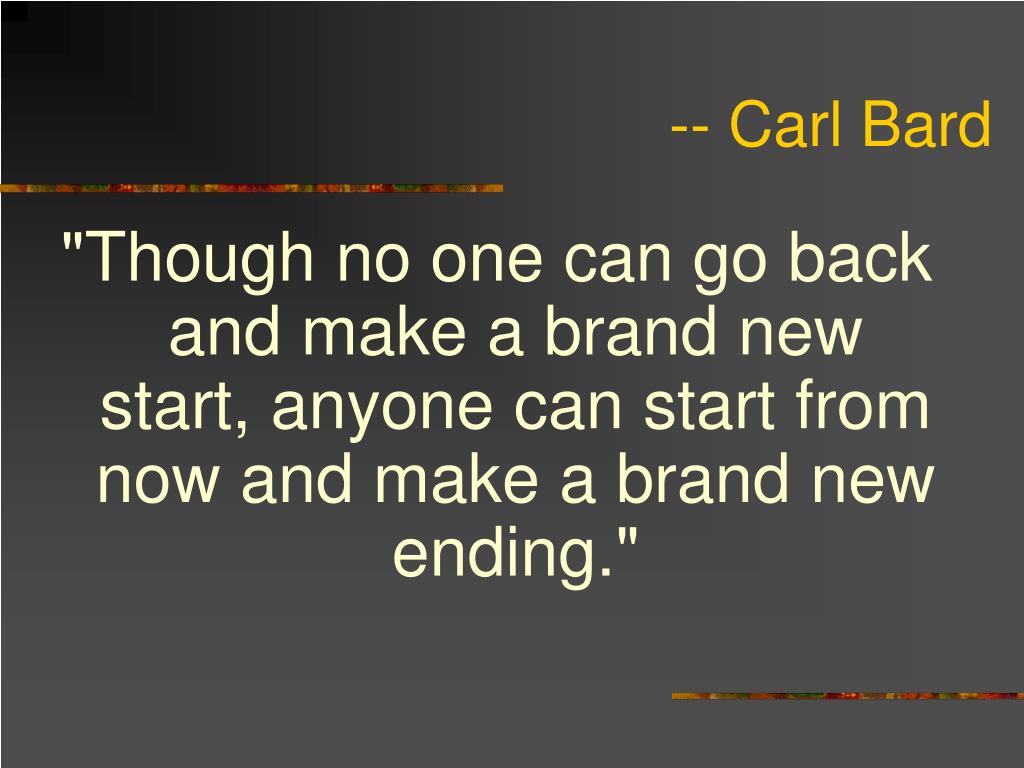 -- Carl Bard

"Though no one can go back and make a brand new start, anyone can start from now and make a brand new ending."